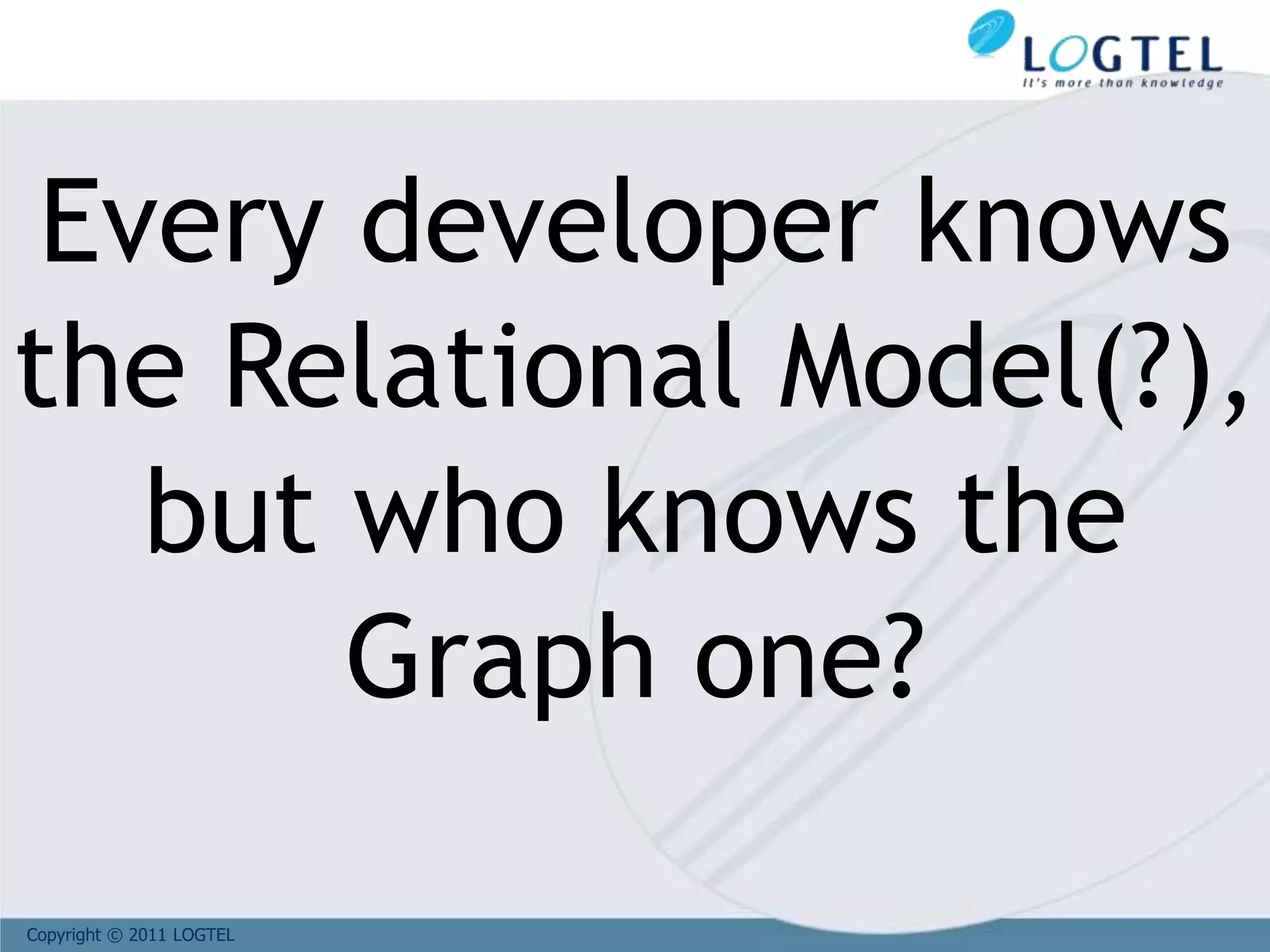 LOGTEL
It's more than knowledge

Every developer knows the Relational Model(?), but who knows the Graph one?

Copyright © 2011 LOGTEL